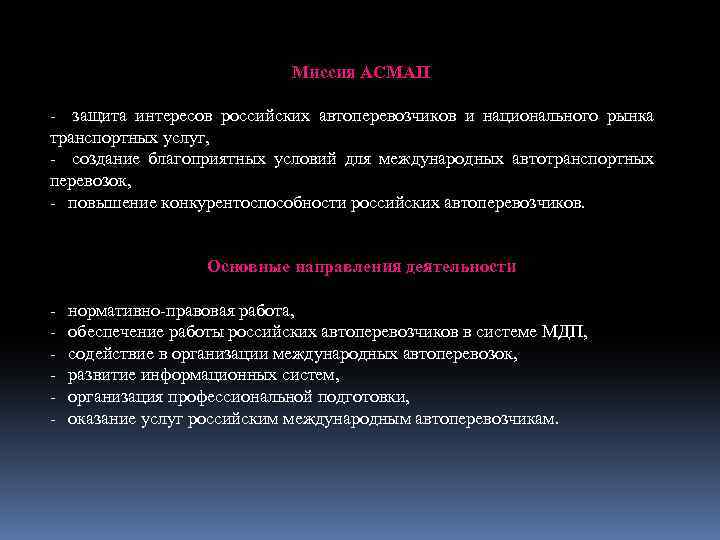 Миссия АСМАП

- защита интересов российских автоперевозчиков и национального рынка транспортных услуг,
- создание благоприятных условий для международных автотранспортных перевозок,
- повышение конкурентоспособности российских автоперевозчиков.

Основные направления деятельности

- нормативно-правовая работа,
- обеспечение работы российских автоперевозчиков в системе МДП,
- содействие в организации международных автоперевозок,
- развитие информационных систем,
- организация профессиональной подготовки,
- оказание услуг российским международным автоперевозчикам.